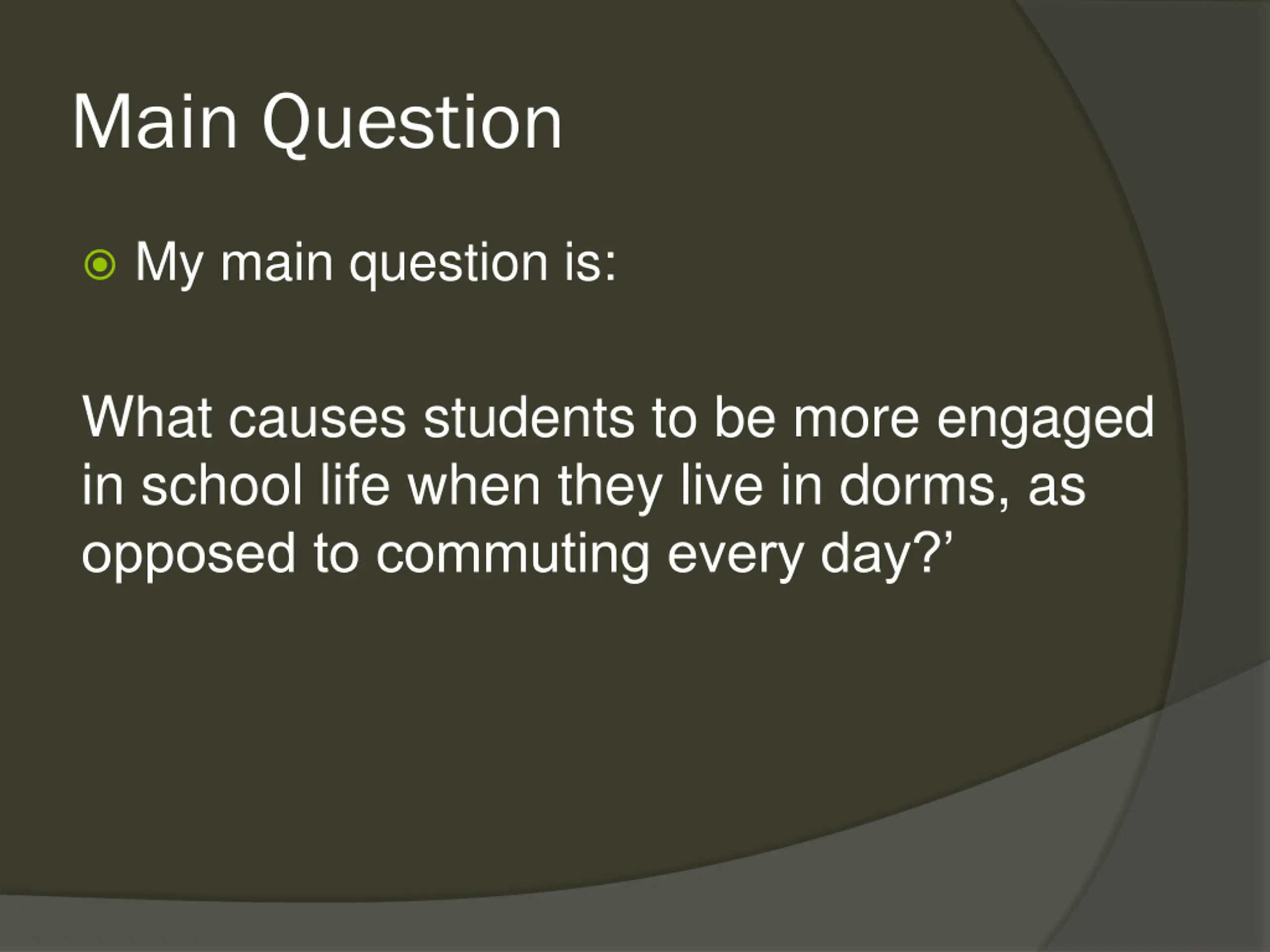 Main Question

My main question is:

What causes students to be more engaged in school life when they live in dorms, as opposed to commuting every day?’